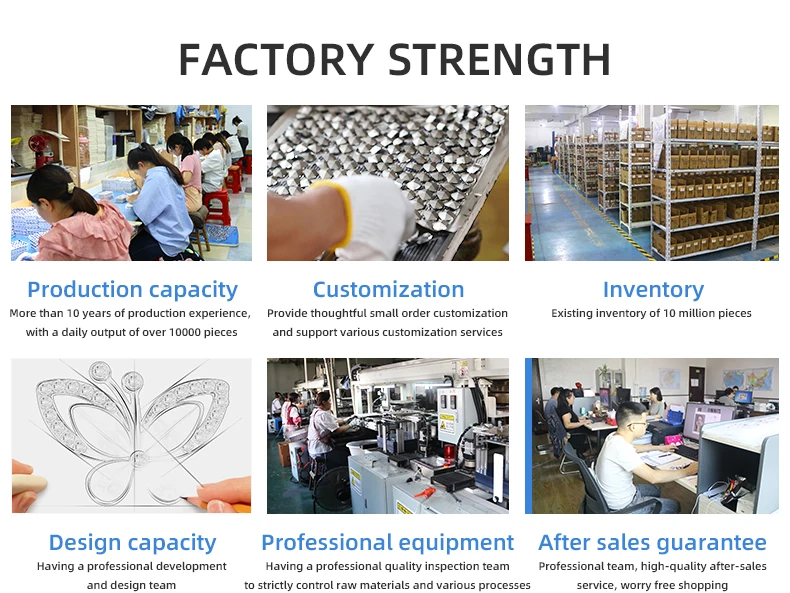 FACTORY STRENGTH

Production capacity
More than 10 years of production experience, with a daily output of over 10000 pieces

Customization
Provide thoughtful small order customization and support various customization services

Inventory
Existing inventory of 10 million pieces

Design capacity
Having a professional development and design team

Professional equipment
Having a professional quality inspection team to strictly control raw materials and various processes

After sales guarantee
Professional team, high-quality after-sales service, worry free shopping